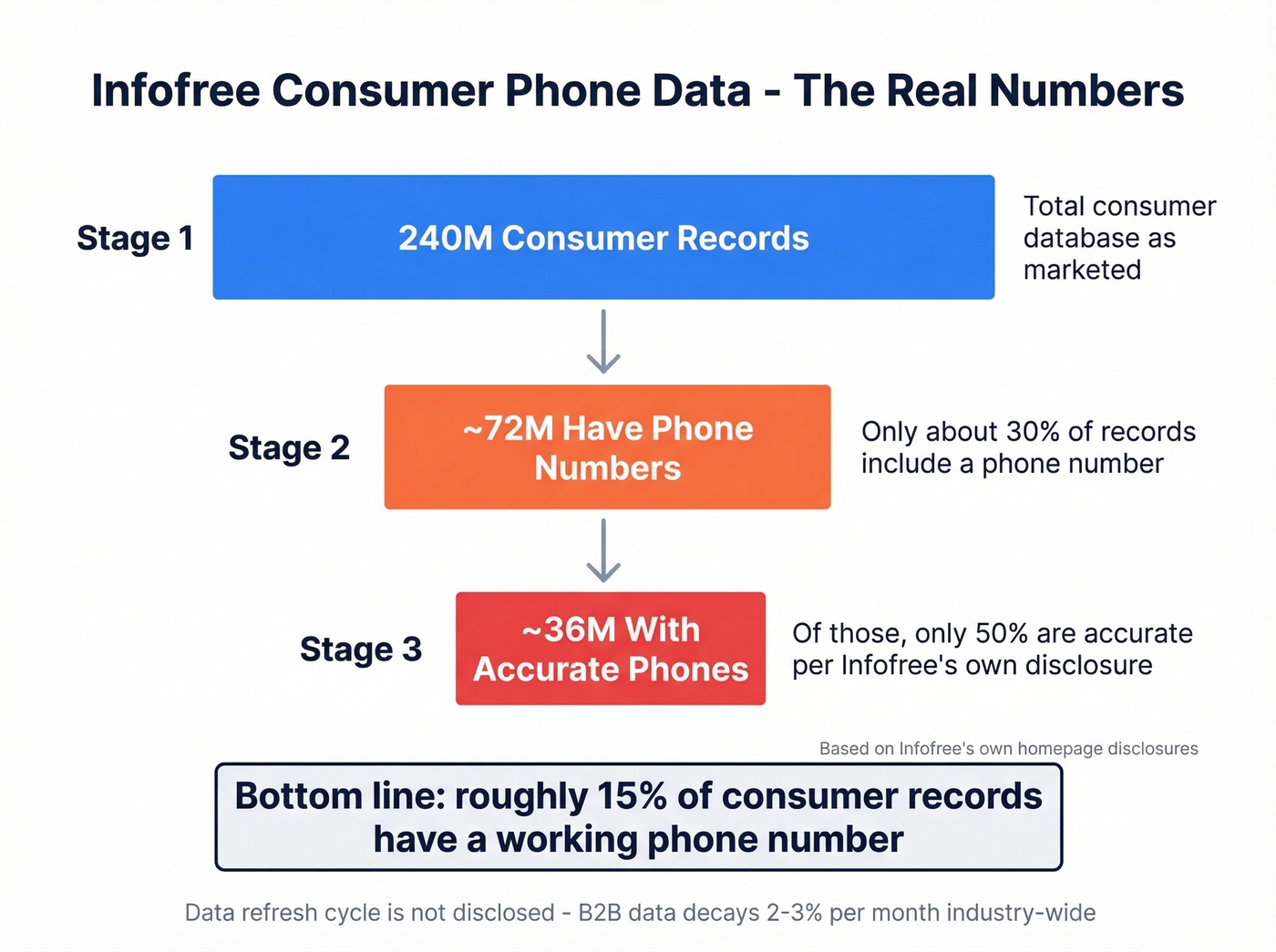 Infofree Consumer Phone Data - The Real Numbers

Stage 1

240M Consumer Records

Total consumer database as marketed

Stage 2

~72M Have Phone Numbers

Only about 30% of records include a phone number

Stage 3

~36M With Accurate Phones

Of those, only 50% are accurate per Infofree's own disclosure

Based on Infofree's own homepage disclosures

Bottom line: roughly 15% of consumer records have a working phone number

Data refresh cycle is not disclosed - B2B data decays 2-3% per month industry-wide